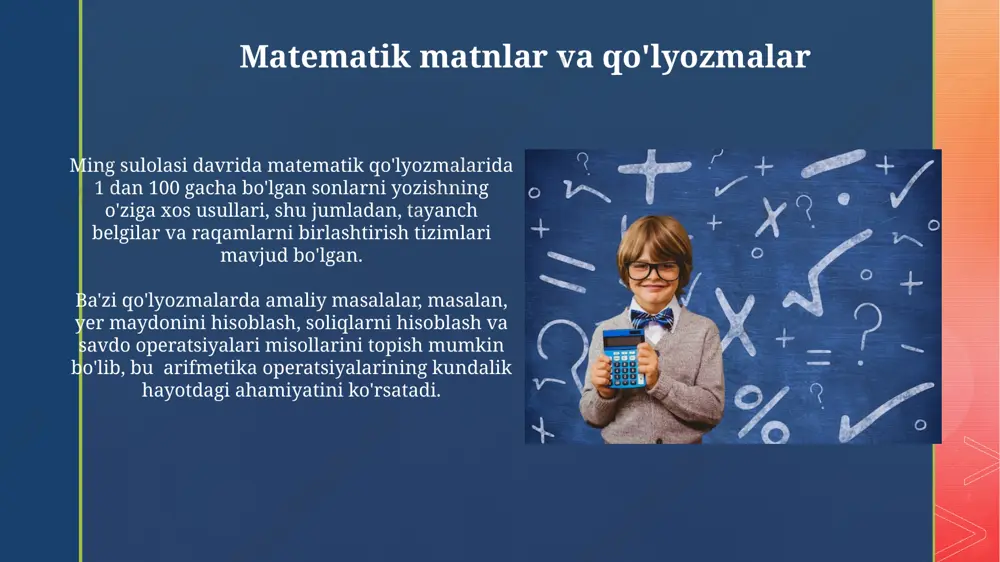 Matematik matnlar va qo'lyozmalar

Ming sulolasi davrida matematik qo'lyozmalarida 1 dan 100 gacha bo'lgan sonlarni yozishning o'ziga xos usullari, shu jumladan, tayanch belgilar va raqamlarni birlashtirish tizimlari mavjud bo'lgan.

Ba'zi qo'lyozmalarda amaliy masalalar, masalan, yer maydonini hisoblash, soliqlarni hisoblash va savdo operatsiyalari misollarini topish mumkin bo'lib, bu arifmetika operatsiyalarining kundalik hayotdagi ahamiyatini ko'rsatadi.